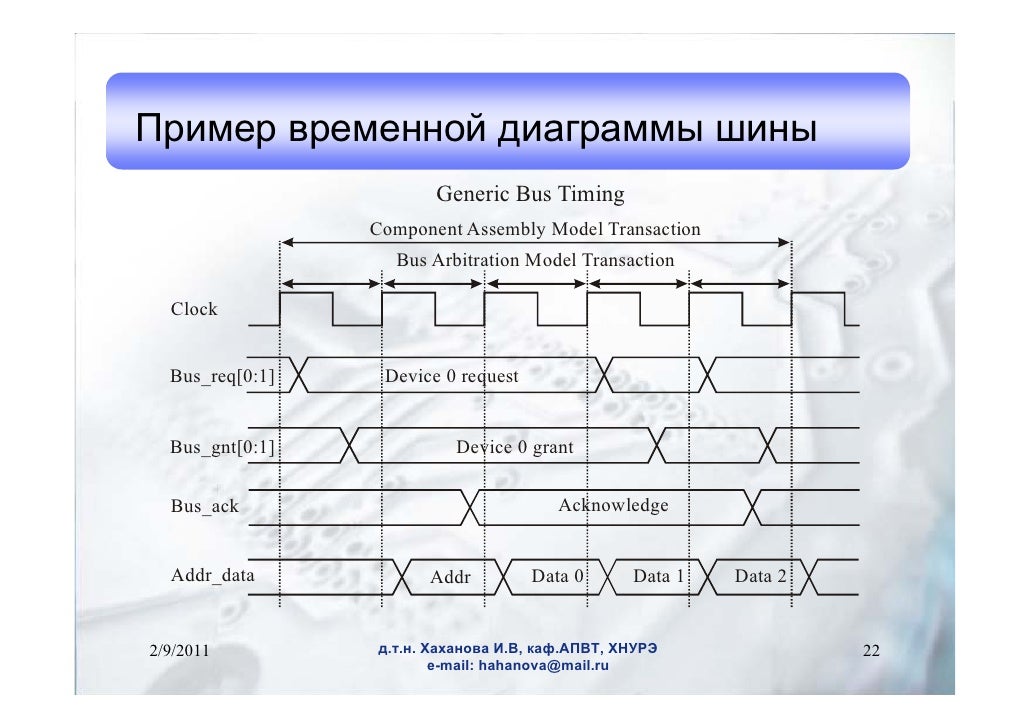 Пример временной диаграммы шины

Generic Bus Timing

Component Assembly Model Transaction

Bus Arbitration Model Transaction

Clock

Bus_req[0:1]

Device 0 request

Bus_gnt[0:1]

Device 0 grant

Bus_ack

Acknowledge

Addr_data

Addr

Data 0

Data 1

Data 2

2/9/2011

д.т.н. Хаханова И.В, каф.АПВТ, ХНУРЭ
e-mail: hahanova@mail.ru

22